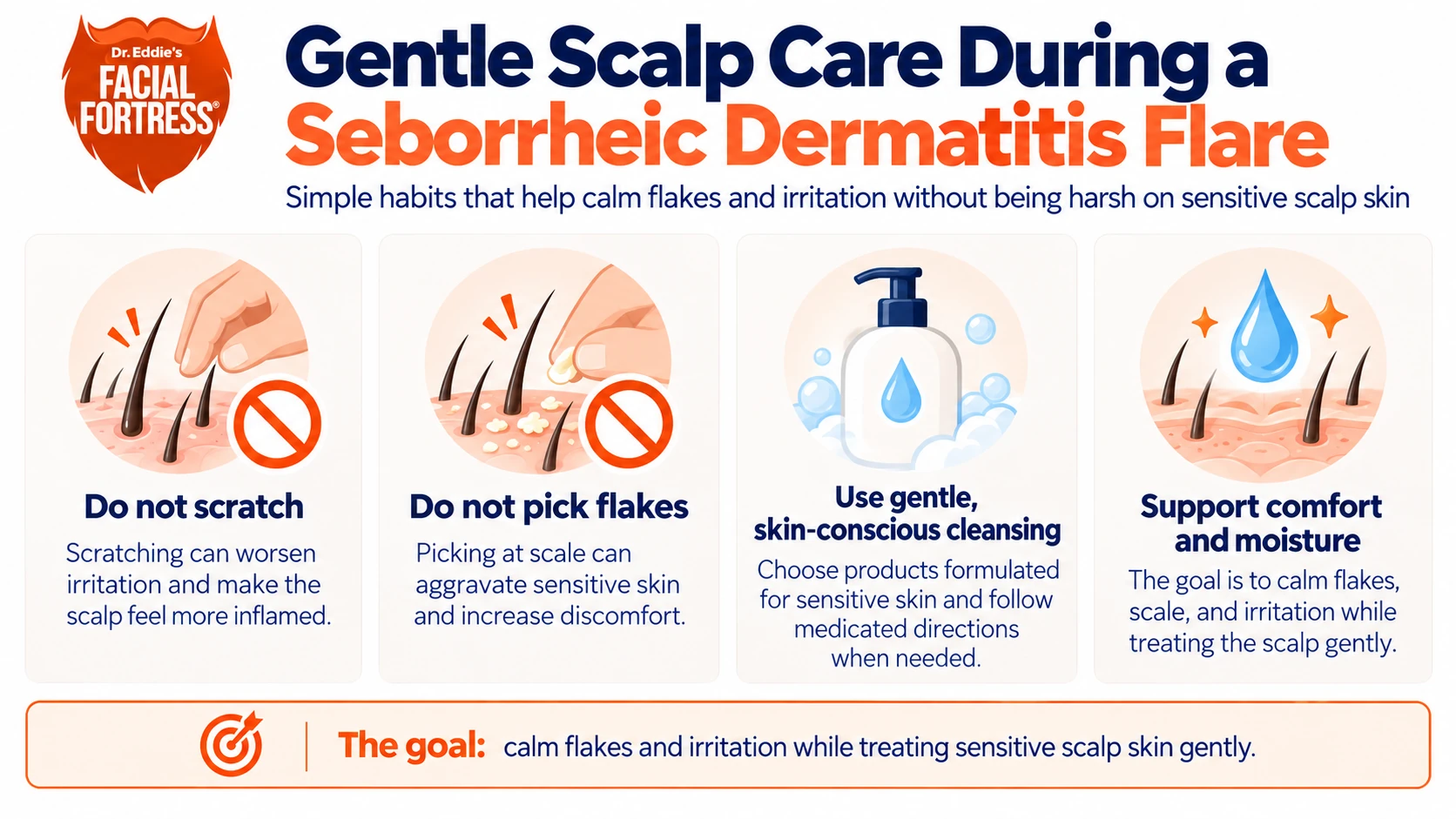 Dr. Eddie's
FACIAL FORTRESS®

Gentle Scalp Care During a Seborrheic Dermatitis Flare

Simple habits that help calm flakes and irritation without being harsh on sensitive scalp skin

Do not scratch

Scratching can worsen irritation and make the scalp feel more inflamed.

Do not pick flakes

Picking at scale can aggravate sensitive skin and increase discomfort.

Use gentle, skin-conscious cleansing

Choose products formulated for sensitive skin and follow medicated directions when needed.

Support comfort and moisture

The goal is to calm flakes, scale, and irritation while treating the scalp gently.

The goal: calm flakes and irritation while treating sensitive scalp skin gently.